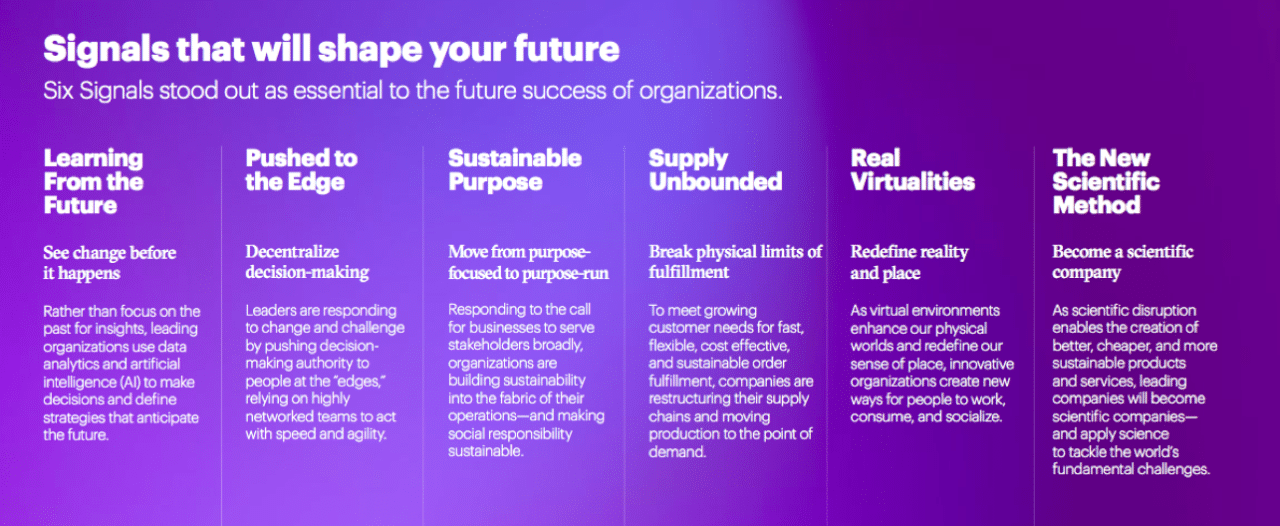 Signals that will shape your future

Six Signals stood out as essential to the future success of organizations.

Learning From the Future

See change before it happens

Rather than focus on the past for insights, leading organizations use data analytics and artificial intelligence (AI) to make decisions and define strategies that anticipate the future.

Pushed to the Edge

Decentralize decision-making

Leaders are responding to change and challenge by pushing decision-making authority to people at the "edges," relying on highly networked teams to act with speed and agility.

Sustainable Purpose

Move from purpose-focused to purpose-run

Responding to the call for businesses to serve stakeholders broadly, organizations are building sustainability into the fabric of their operations—and making social responsibility sustainable.

Supply Unbounded

Break physical limits of fulfillment

To meet growing customer needs for fast, flexible, cost effective, and sustainable order fulfillment, companies are restructuring their supply chains and moving production to the point of demand.

Real Virtualities

Redefine reality and place

As virtual environments enhance our physical worlds and redefine our sense of place, innovative organizations create new ways for people to work, consume, and socialize.

The New Scientific Method

Become a scientific company

As scientific disruption enables the creation of better, cheaper, and more sustainable products and services, leading companies will become scientific companies—and apply science to tackle the world's fundamental challenges.